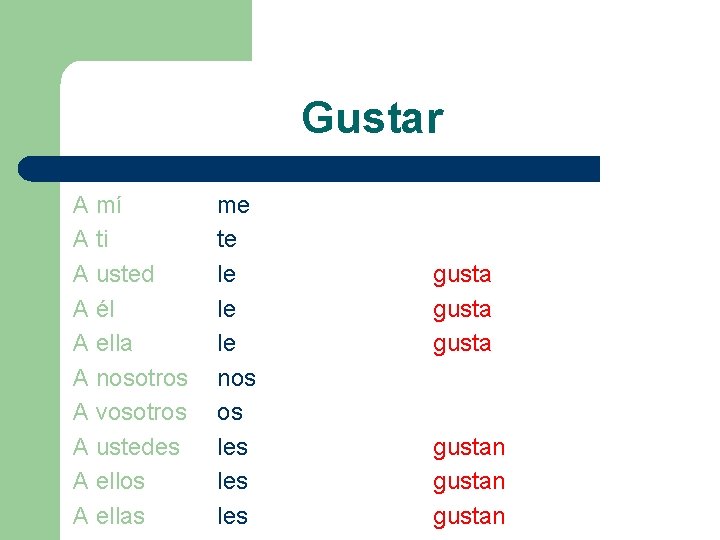 Gustar

| A mí | me | |
|---|---|---|
| A ti | te | |
| A usted | le | gusta |
| A él | le | gusta |
| A ella | le | gusta |
| A nosotros | nos | |
| A vosotros | os | |
| A ustedes | les | gustan |
| A ellos | les | gustan |
| A ellas | les | gustan |